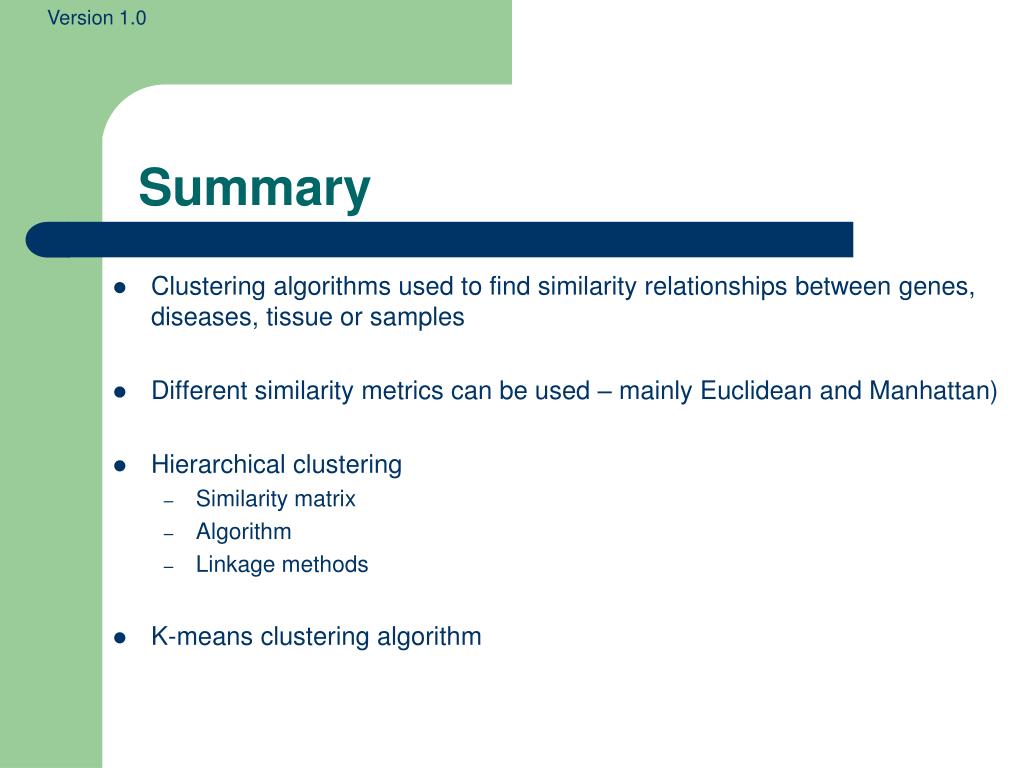 Version 1.0

Summary

- Clustering algorithms used to find similarity relationships between genes, diseases, tissue or samples
- Different similarity metrics can be used – mainly Euclidean and Manhattan)
- Hierarchical clustering
  – Similarity matrix
  – Algorithm
  – Linkage methods
- K-means clustering algorithm